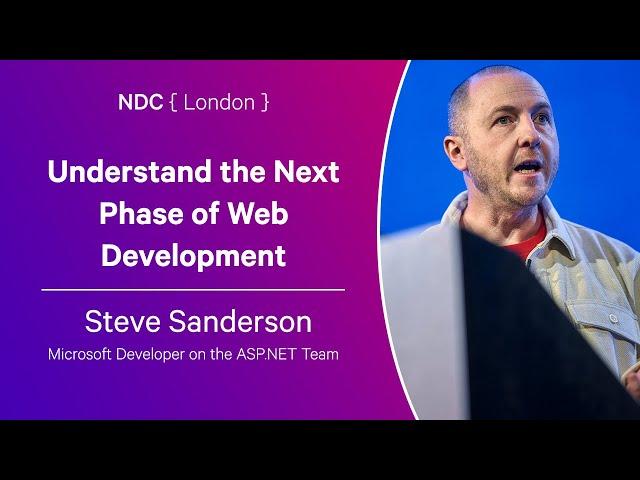 NDC { London }

Understand the Next Phase of Web Development

Steve Sanderson

Microsoft Developer on the ASP.NET Team